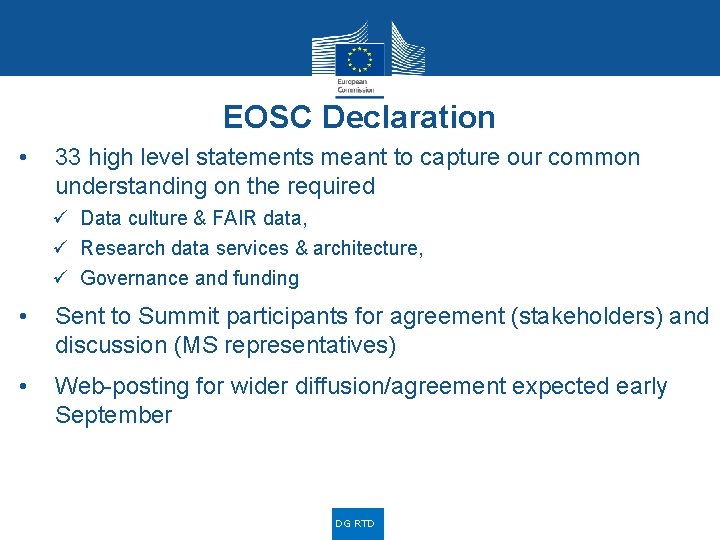 European Commission

EOSC Declaration

• 33 high level statements meant to capture our common understanding on the required

✓ Data culture & FAIR data,

✓ Research data services & architecture,

✓ Governance and funding

• Sent to Summit participants for agreement (stakeholders) and discussion (MS representatives)

• Web-posting for wider diffusion/agreement expected early September

DG RTD